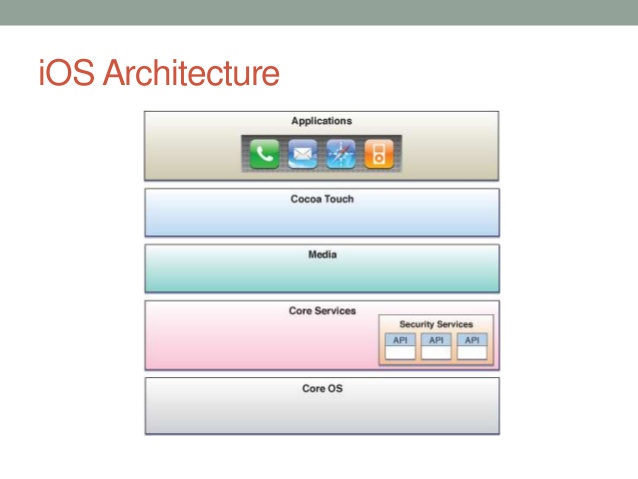 iOS Architecture

Applications

Cocoa Touch

Media

Core Services

Security Services

API API API

Core OS